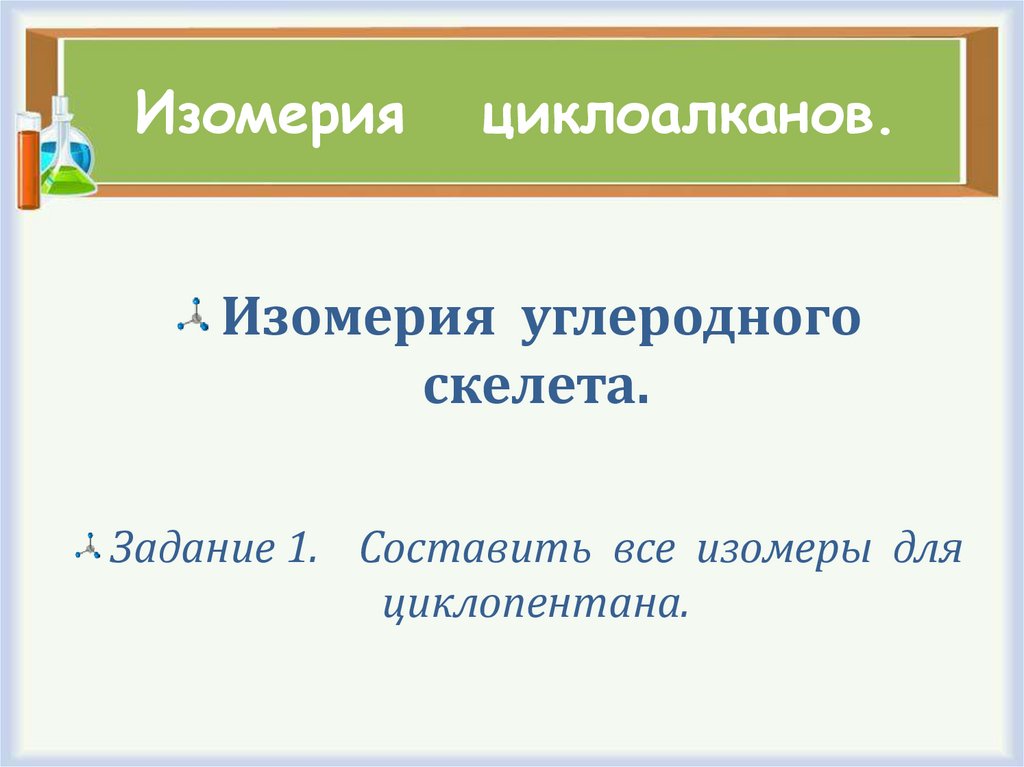 Изомерия циклоалканов.

Изомерия углеродного скелета.

Задание 1. Составить все изомеры для циклопентана.